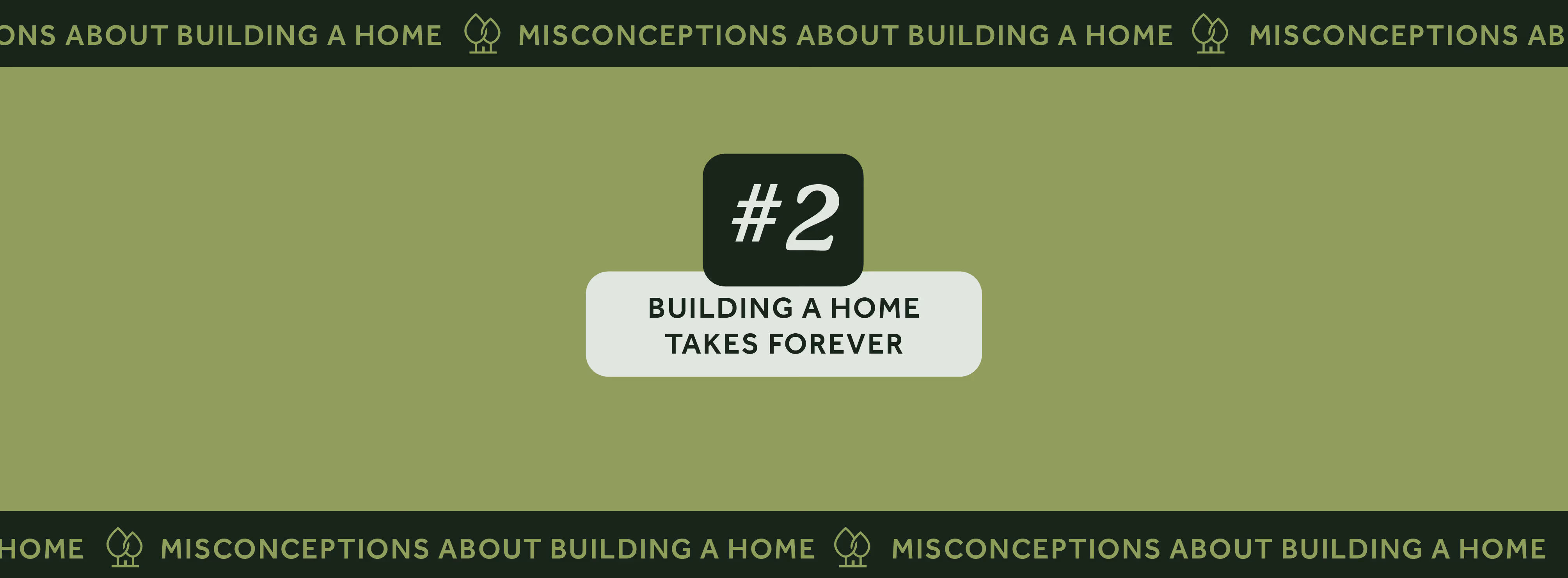 ONS ABOUT BUILDING A HOME MISCONCEPTIONS ABOUT BUILDING A HOME MISCONCEPTIONS AB

#2

BUILDING A HOME TAKES FOREVER

HOME MISCONCEPTIONS ABOUT BUILDING A HOME MISCONCEPTIONS ABOUT BUILDING A HOME